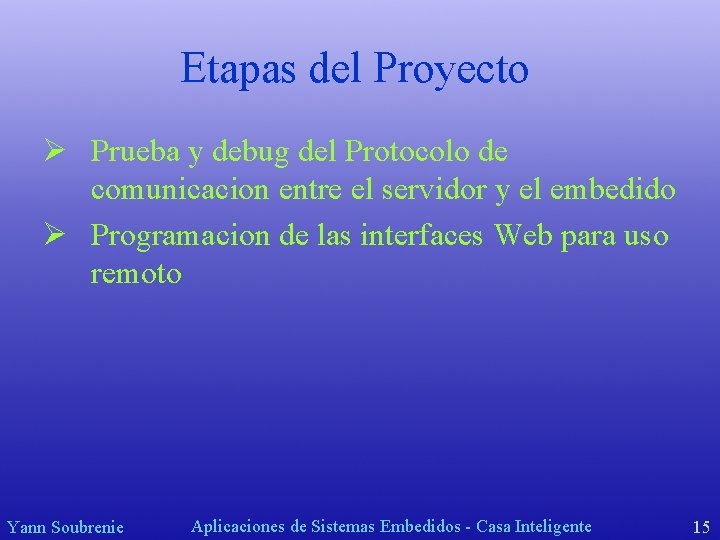 Etapas del Proyecto

➢ Prueba y debug del Protocolo de comunicacion entre el servidor y el embedido

➢ Programacion de las interfaces Web para uso remoto

Yann Soubrenie

Aplicaciones de Sistemas Embedidos - Casa Inteligente

15